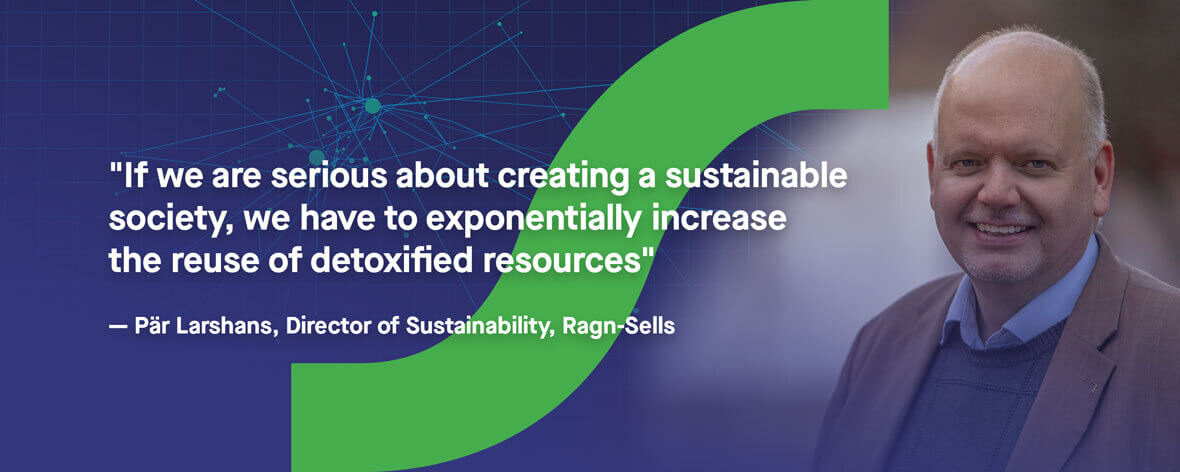 "If we are serious about creating a sustainable society, we have to exponentially increase the reuse of detoxified resources"

— Pär Larshans, Director of Sustainability, Ragn-Sells